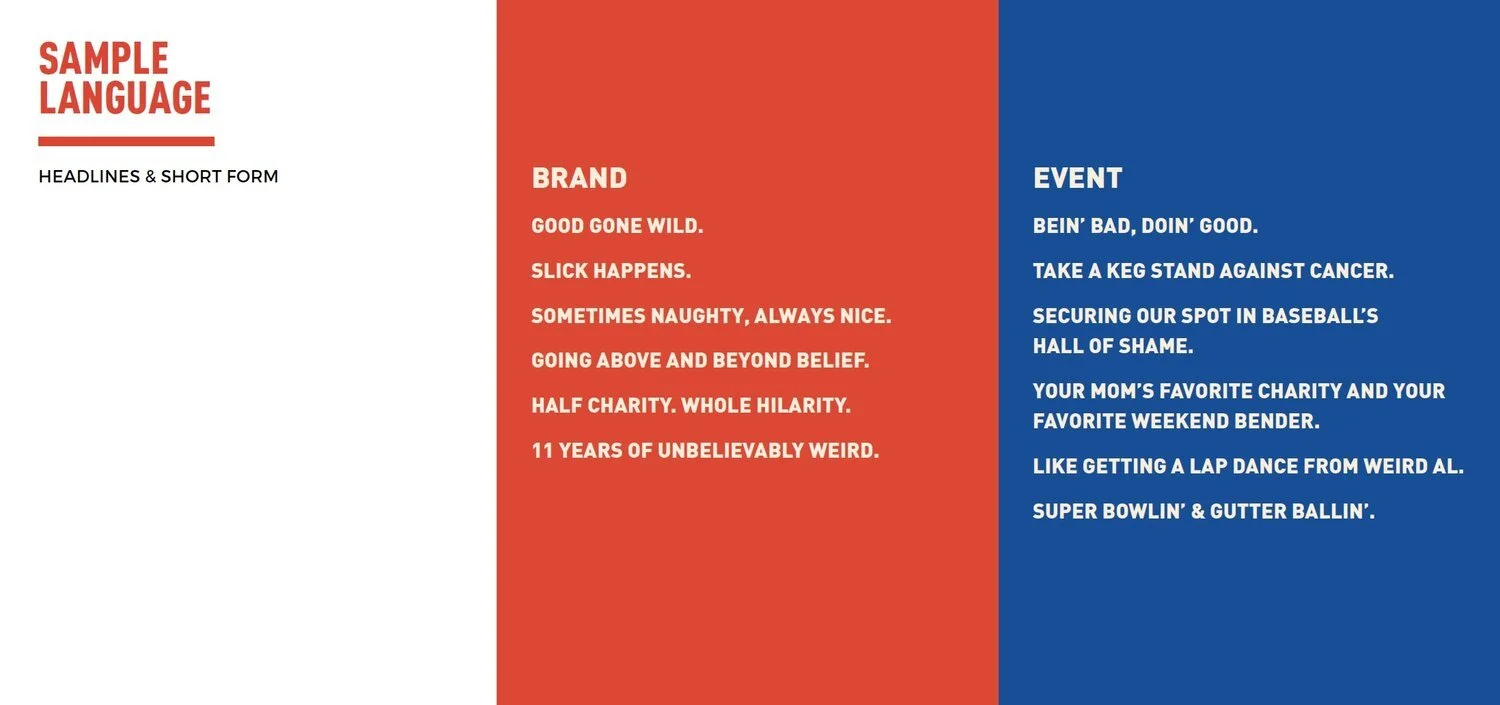 SAMPLE LANGUAGE

HEADLINES & SHORT FORM

BRAND

GOOD GONE WILD.

SLICK HAPPENS.

SOMETIMES NAUGHTY, ALWAYS NICE.

GOING ABOVE AND BEYOND BELIEF.

HALF CHARITY. WHOLE HILARITY.

11 YEARS OF UNBELIEVABLY WEIRD.

EVENT

BEIN' BAD, DOIN' GOOD.

TAKE A KEG STAND AGAINST CANCER.

SECURING OUR SPOT IN BASEBALL'S HALL OF SHAME.

YOUR MOM'S FAVORITE CHARITY AND YOUR FAVORITE WEEKEND BENDER.

LIKE GETTING A LAP DANCE FROM WEIRD AL.

SUPER BOWLIN' & GUTTER BALLIN'.